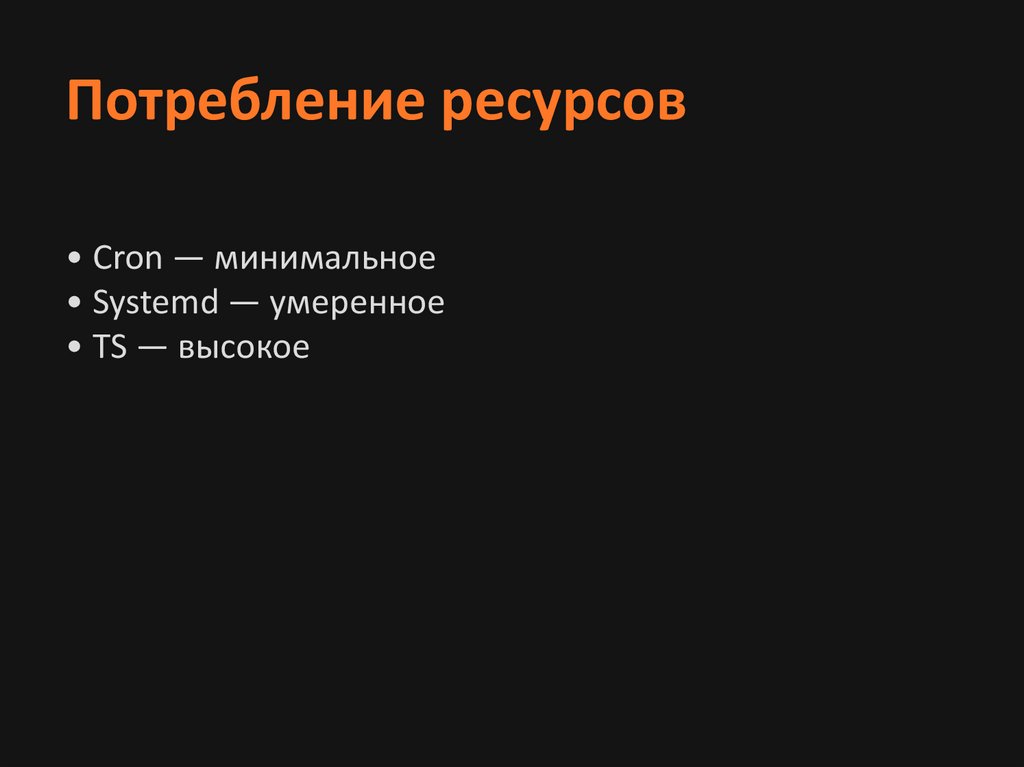 Потребление ресурсов

• Cron — минимальное
• Systemd — умеренное
• TS — высокое